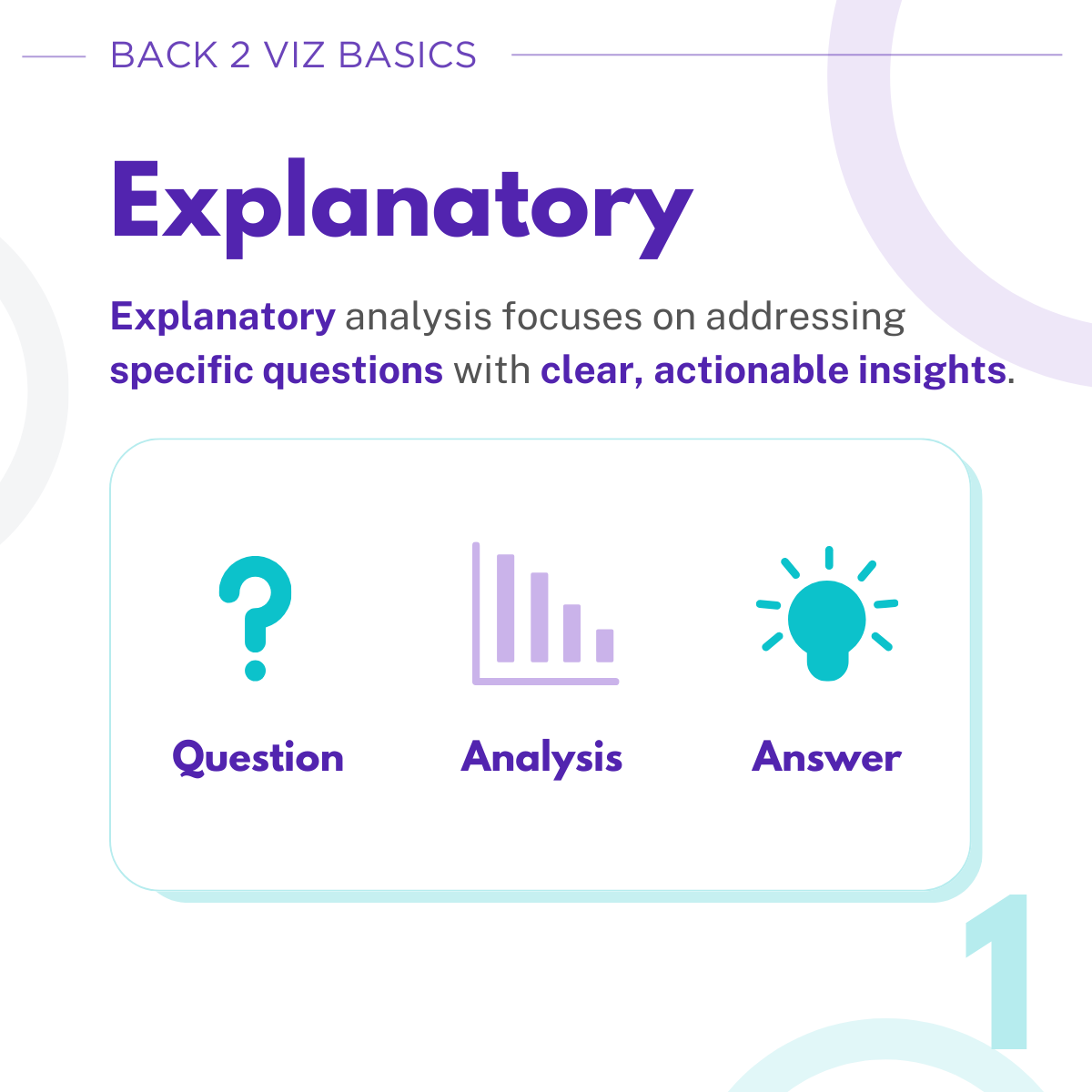 BACK 2 VIZ BASICS

Explanatory

Explanatory analysis focuses on addressing specific questions with clear, actionable insights.

Question

Analysis

Answer

1